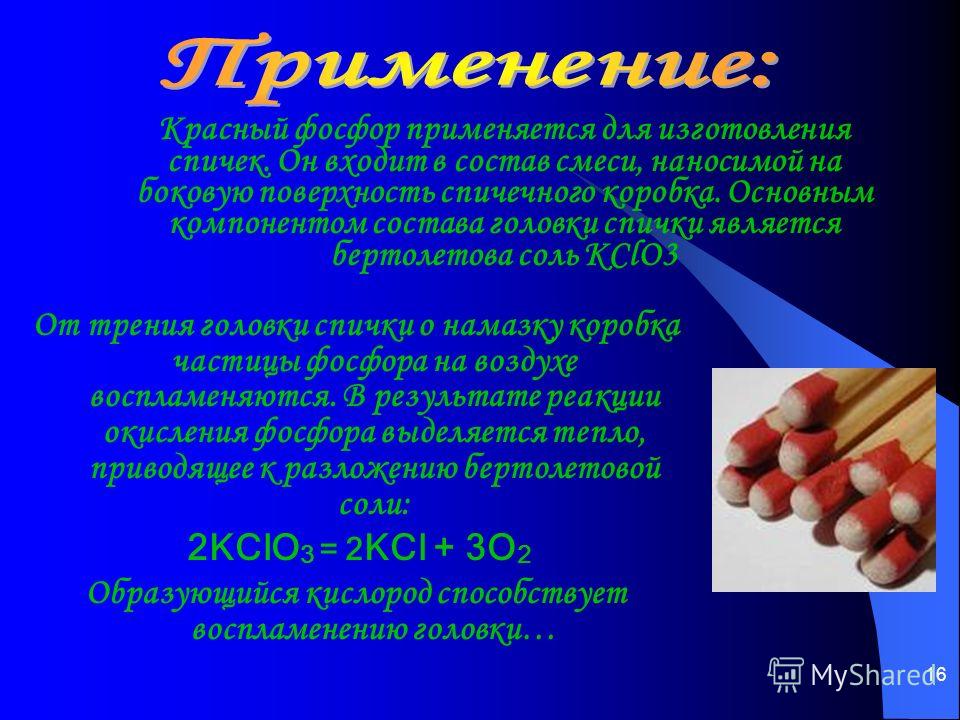 Применение:

Красный фосфор применяется для изготовления спичек. Он входит в состав смеси, наносимой на боковую поверхность спичечного коробка. Основным компонентом состава головки спички является бертолетова соль KClO3

От трения головки спички о намазку коробка частицы фосфора на воздухе воспламеняются. В результате реакции окисления фосфора выделяется тепло, приводящее к разложению бертолетовой соли:

$2KClO_3 = 2KCl + 3O_2$

Образующийся кислород способствует воспламенению головки…

MyShared

16